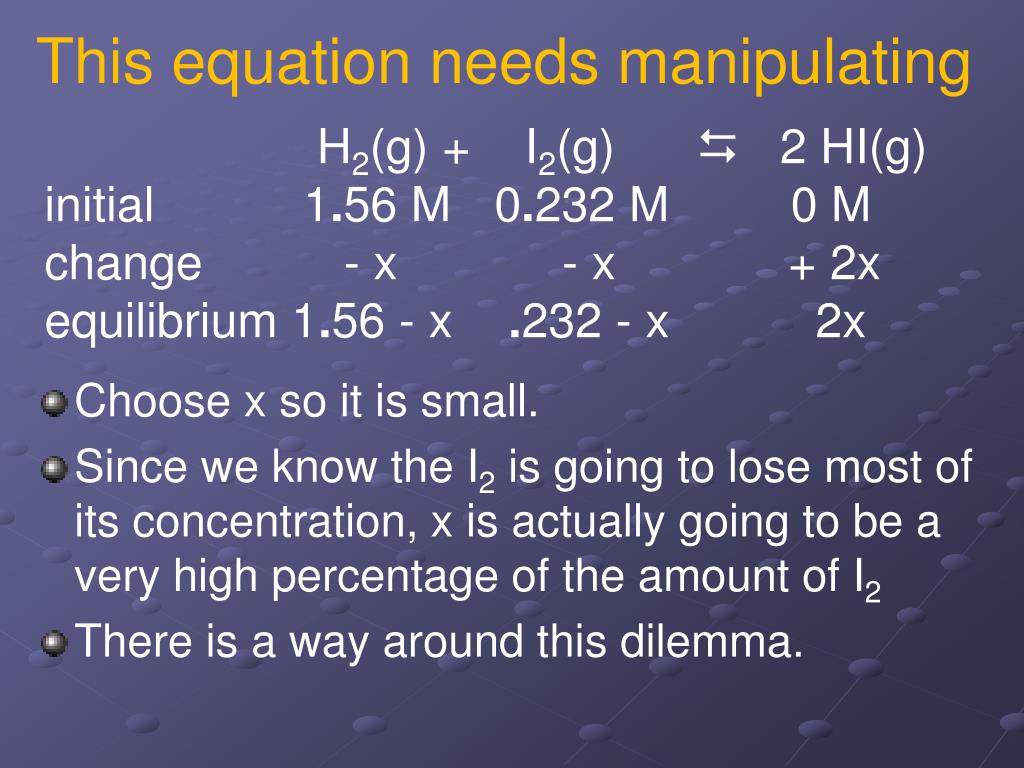 This equation needs manipulating

|  | $H_2(g)$ + | $I_2(g)$ | $\leftrightarrows$ 2 HI(g) |
|---|---|---|---|
| initial | 1.56 M | 0.232 M | 0 M |
| change | - x | - x | + 2x |
| equilibrium | 1.56 - x | .232 - x | 2x |

Choose x so it is small.

Since we know the $I_2$ is going to lose most of its concentration, x is actually going to be a very high percentage of the amount of $I_2$

There is a way around this dilemma.